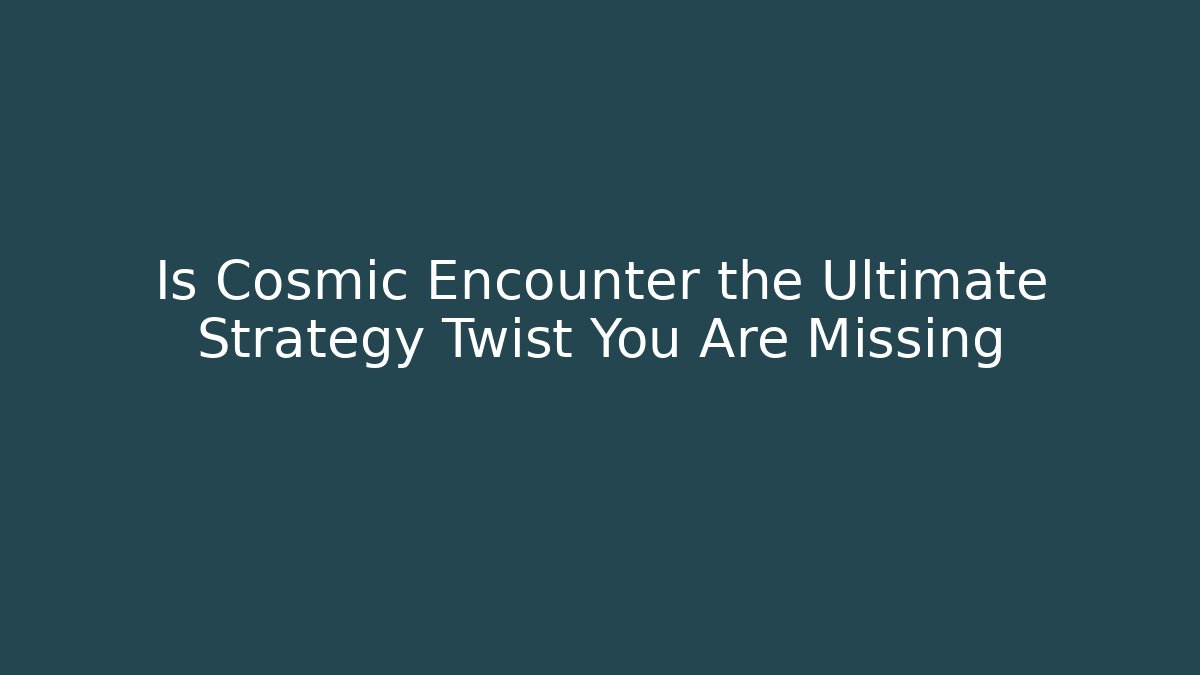 Is Cosmic Encounter the Ultimate Strategy Twist You Are Missing